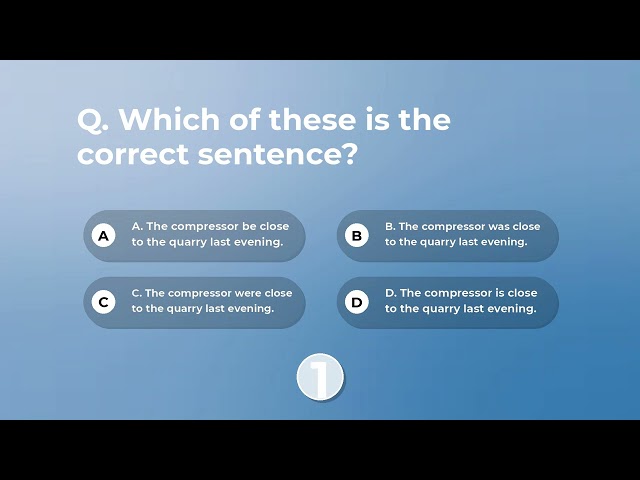 Q. Which of these is the correct sentence?

A
A. The compressor be close to the quarry last evening.

B
B. The compressor was close to the quarry last evening.

C
C. The compressor were close to the quarry last evening.

D
D. The compressor is close to the quarry last evening.

1